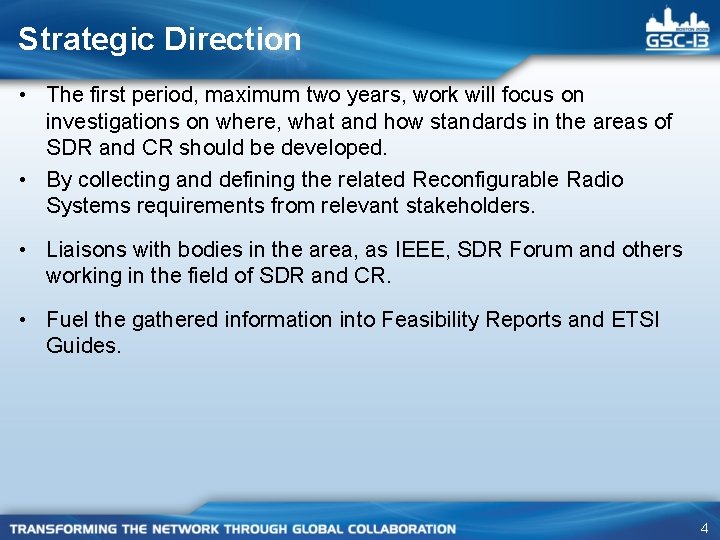 Strategic Direction

BOSTON 2008
GSC-13

• The first period, maximum two years, work will focus on investigations on where, what and how standards in the areas of SDR and CR should be developed.

• By collecting and defining the related Reconfigurable Radio Systems requirements from relevant stakeholders.

• Liaisons with bodies in the area, as IEEE, SDR Forum and others working in the field of SDR and CR.

• Fuel the gathered information into Feasibility Reports and ETSI Guides.

TRANSFORMING THE NETWORK THROUGH GLOBAL COLLABORATION

4